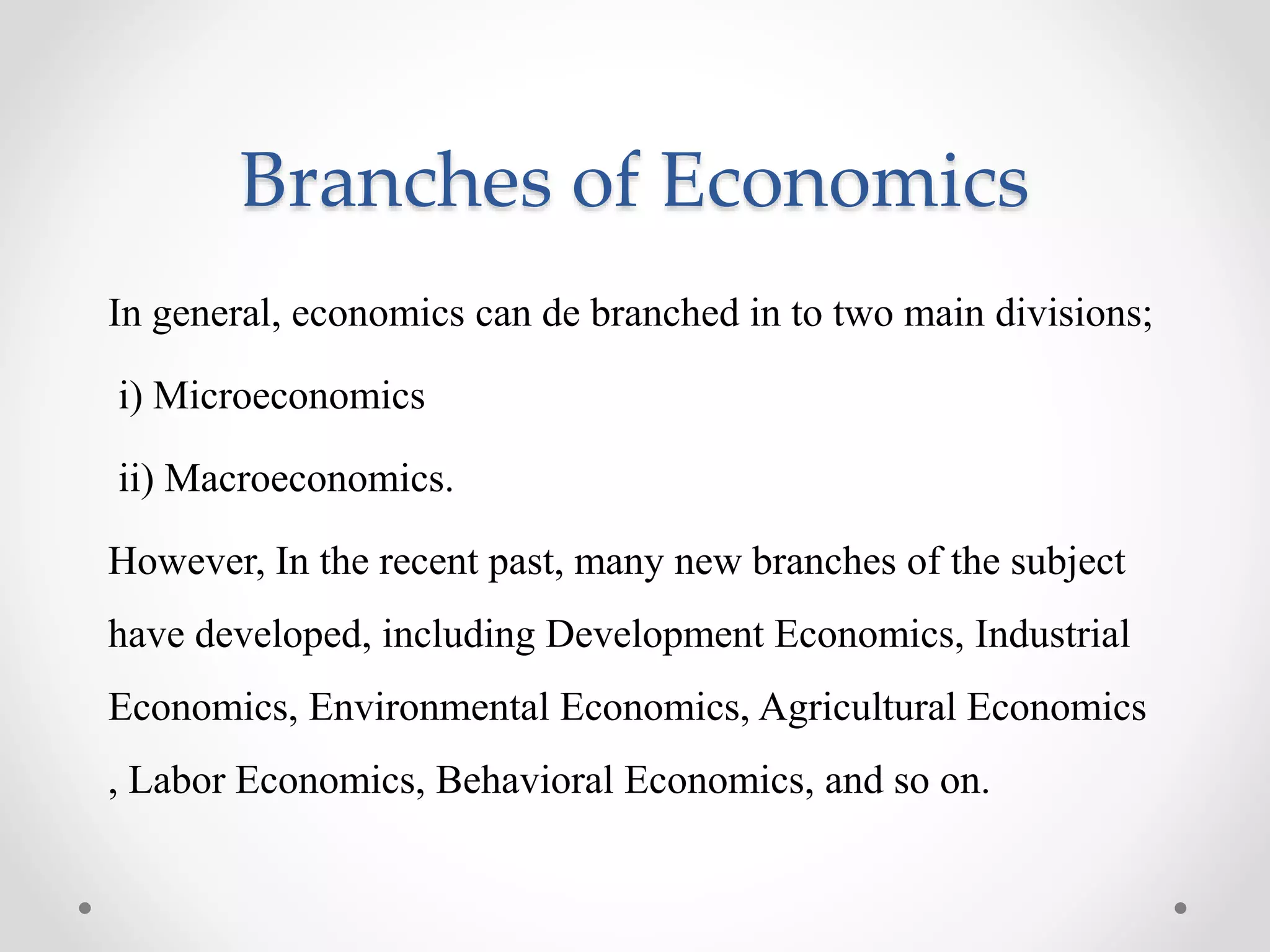 Branches of Economics

In general, economics can de branched in to two main divisions;

i) Microeconomics

ii) Macroeconomics.

However, In the recent past, many new branches of the subject have developed, including Development Economics, Industrial Economics, Environmental Economics, Agricultural Economics , Labor Economics, Behavioral Economics, and so on.